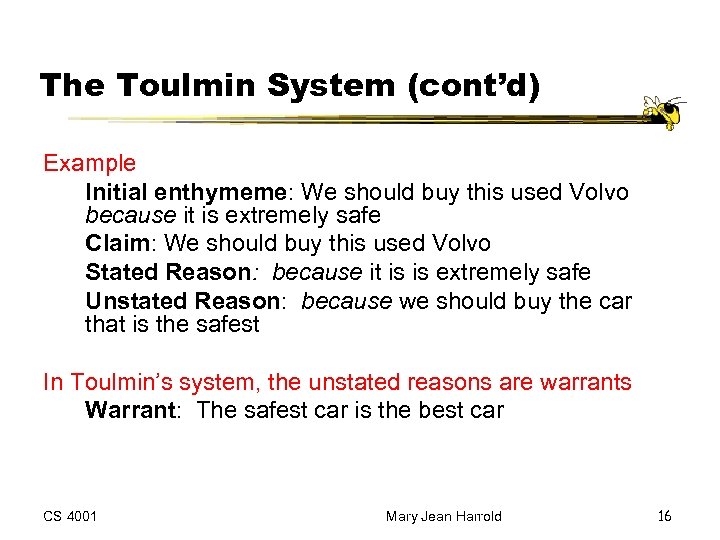 The Toulmin System (cont'd)

Example

Initial enthymeme: We should buy this used Volvo because it is extremely safe

Claim: We should buy this used Volvo

Stated Reason: because it is is extremely safe

Unstated Reason: because we should buy the car that is the safest

In Toulmin's system, the unstated reasons are warrants

Warrant: The safest car is the best car

CS 4001

Mary Jean Harrold

16